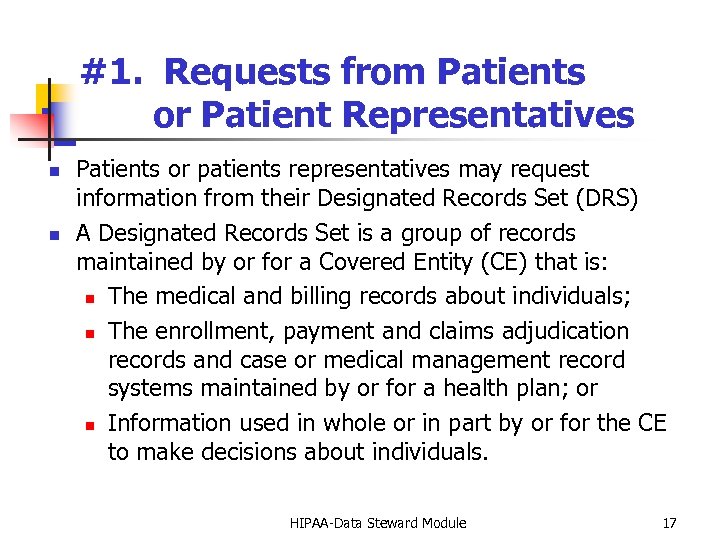 #1. Requests from Patients or Patient Representatives

- Patients or patients representatives may request information from their Designated Records Set (DRS)
- A Designated Records Set is a group of records maintained by or for a Covered Entity (CE) that is:
  - The medical and billing records about individuals;
  - The enrollment, payment and claims adjudication records and case or medical management record systems maintained by or for a health plan; or
  - Information used in whole or in part by or for the CE to make decisions about individuals.

HIPAA-Data Steward Module

17